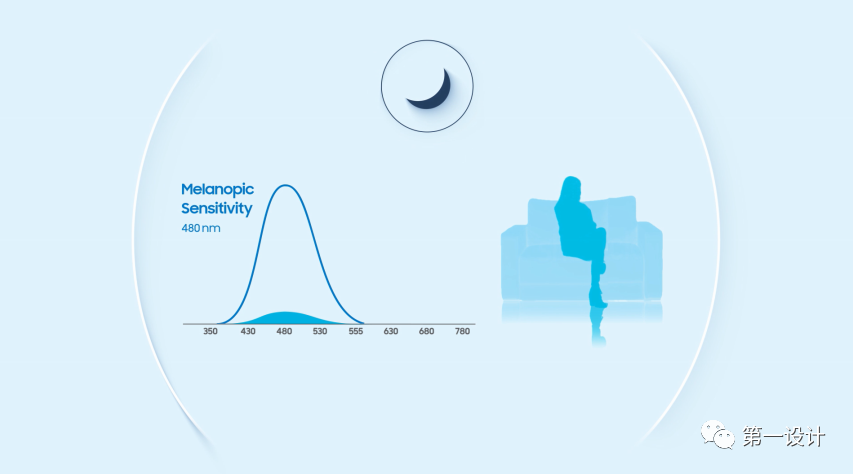 Melanopic Sensitivity
480 nm

350 430 480 530 555 630 680 780

第一设计